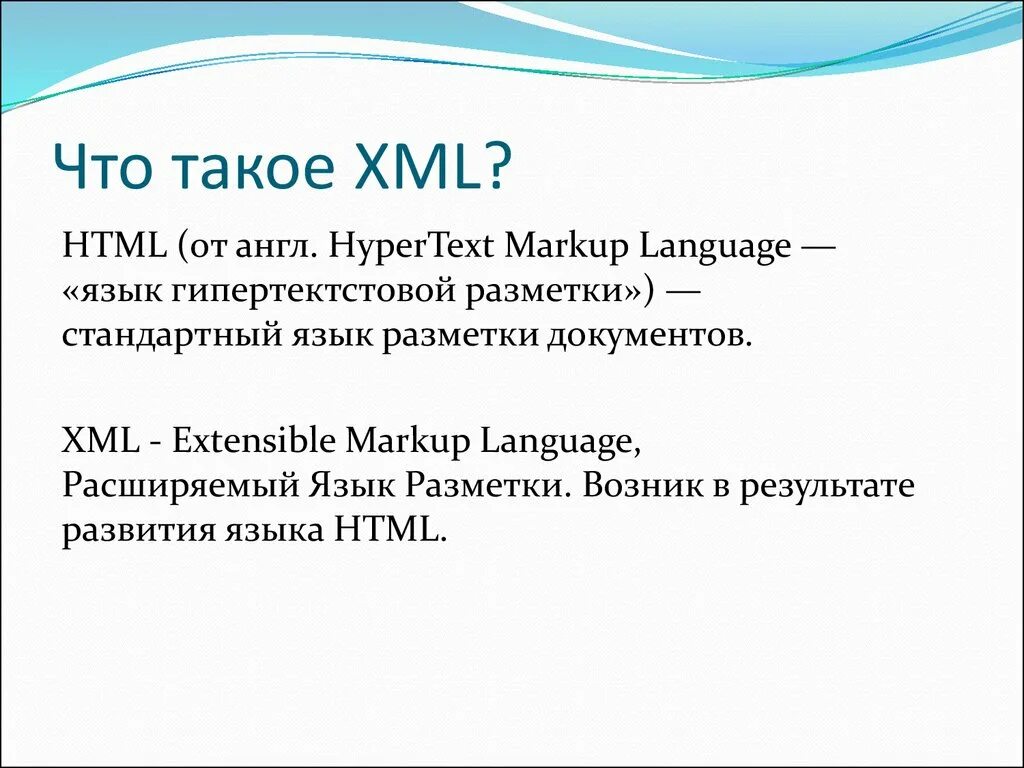 Что такое XML?

HTML (от англ. HyperText Markup Language — «язык гипертектстовой разметки») — стандартный язык разметки документов.

XML - Extensible Markup Language, Расширяемый Язык Разметки. Возник в результате развития языка HTML.